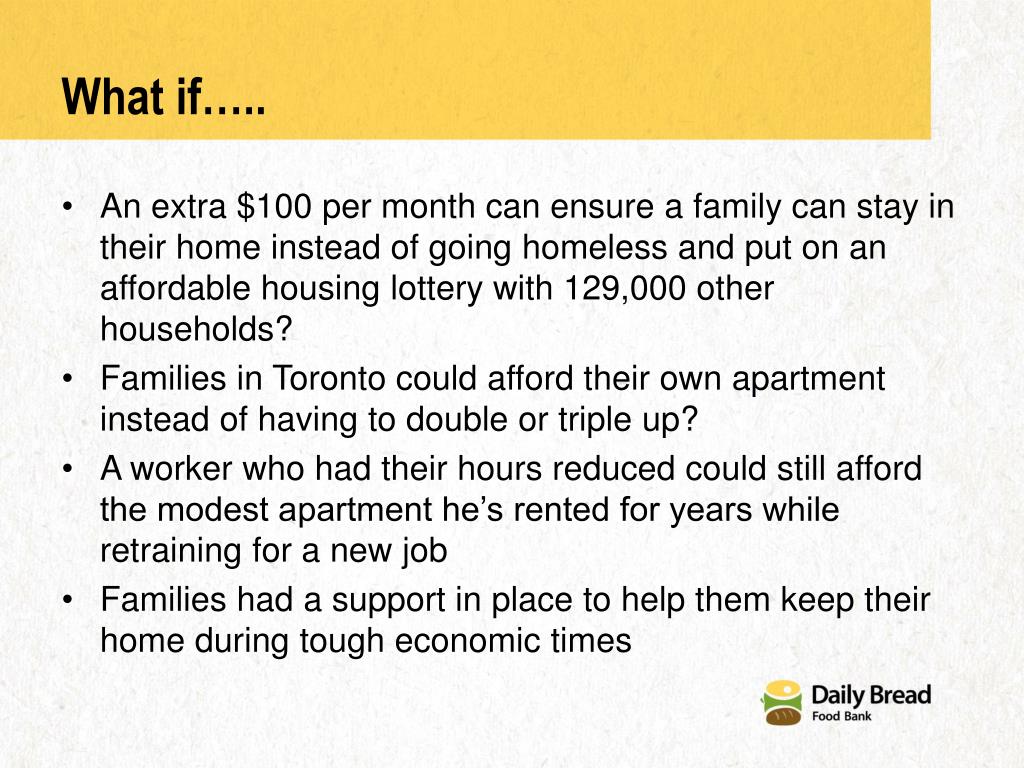 What if…..

• An extra \$100 per month can ensure a family can stay in their home instead of going homeless and put on an affordable housing lottery with 129,000 other households?
• Families in Toronto could afford their own apartment instead of having to double or triple up?
• A worker who had their hours reduced could still afford the modest apartment he's rented for years while retraining for a new job
• Families had a support in place to help them keep their home during tough economic times

Daily Bread
Food Bank